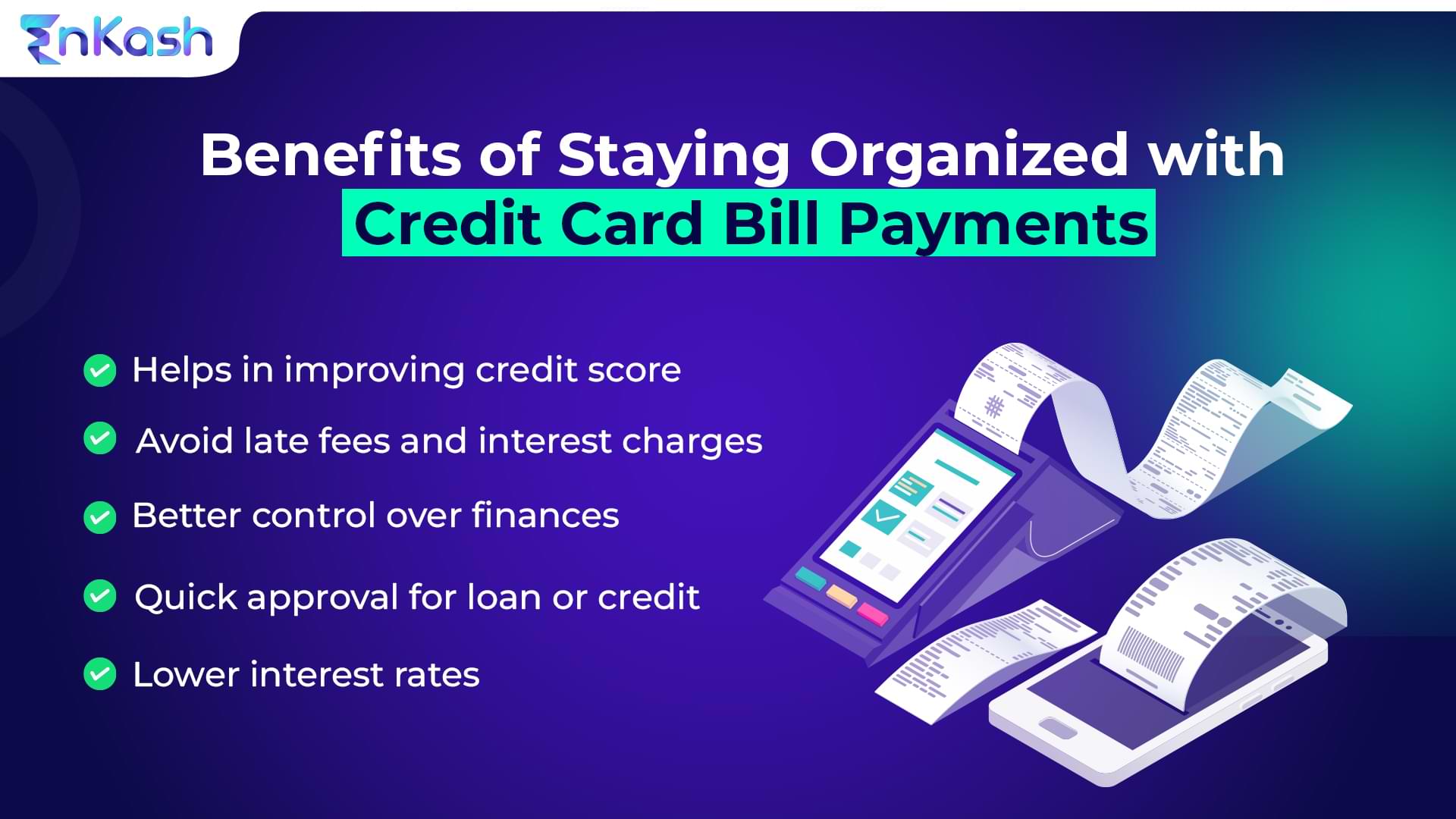 EnKash

Benefits of Staying Organized with Credit Card Bill Payments

Helps in improving credit score

Avoid late fees and interest charges

Better control over finances

Quick approval for loan or credit

Lower interest rates